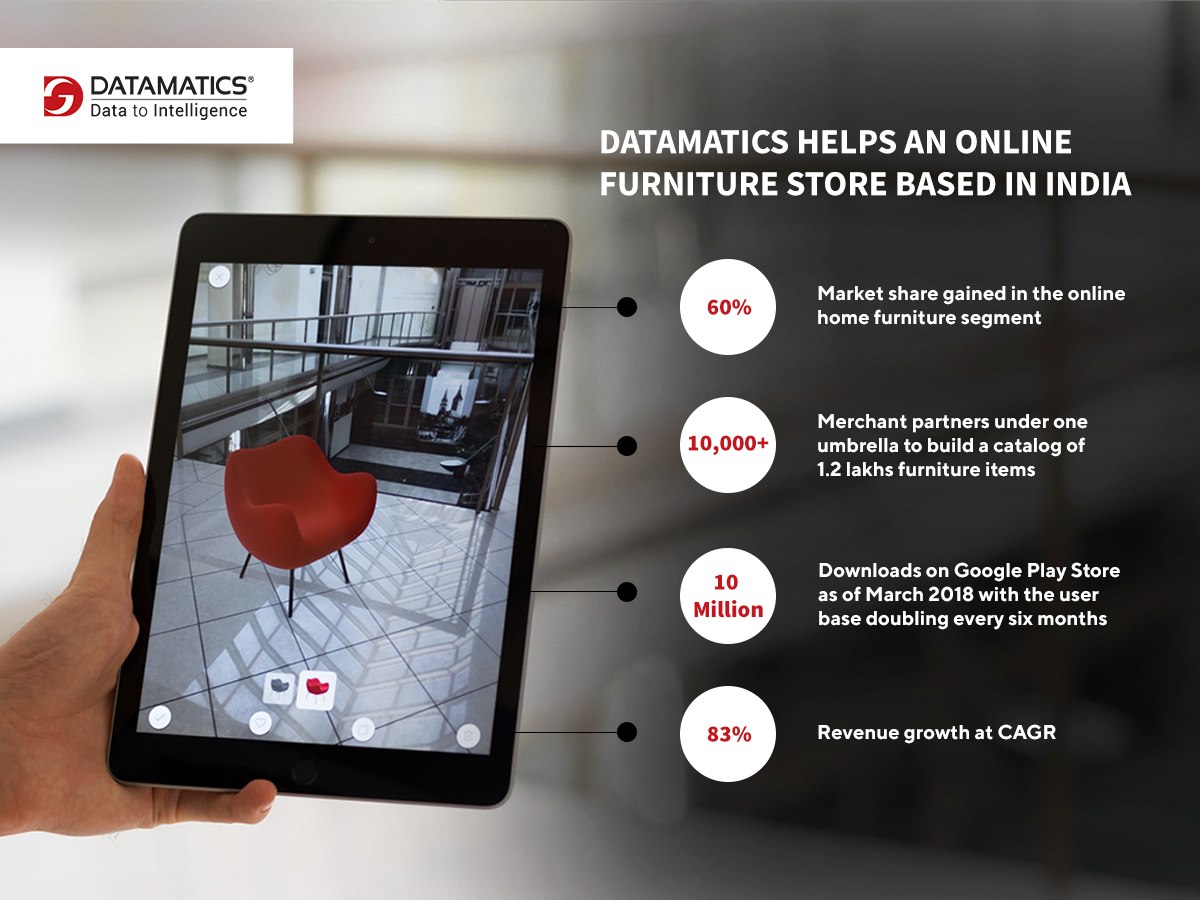 DATAMATICS®
Data to Intelligence

DATAMATICS HELPS AN ONLINE FURNITURE STORE BASED IN INDIA

60%
Market share gained in the online home furniture segment

10,000+
Merchant partners under one umbrella to build a catalog of 1.2 lakhs furniture items

10 Million
Downloads on Google Play Store as of March 2018 with the user base doubling every six months

83%
Revenue growth at CAGR